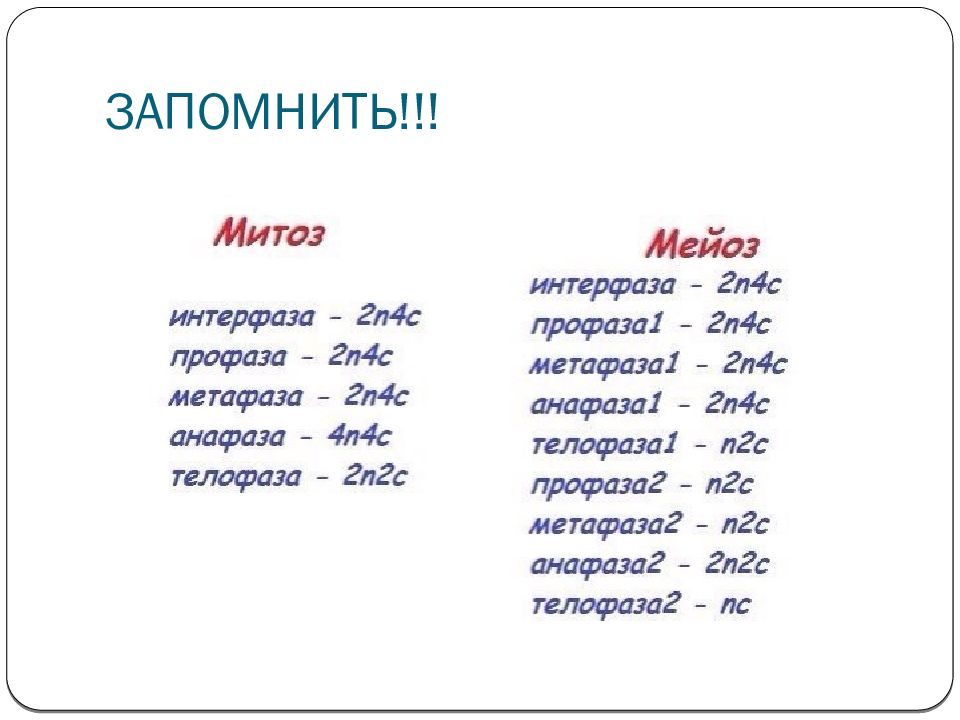 ЗАПОМНИТЬ!!!

Митоз

интерфаза - 2n4c
профаза - 2n4c
метафаза - 2n4c
анафаза - 4n4c
телофаза - 2n2c

Мейоз

интерфаза - 2n4c
профаза1 - 2n4c
метафаза1 - 2n4c
анафаза1 - 2n4c
телофаза1 - n2c
профаза2 - n2c
метафаза2 - n2c
анафаза2 - 2n2c
телофаза2 - nc